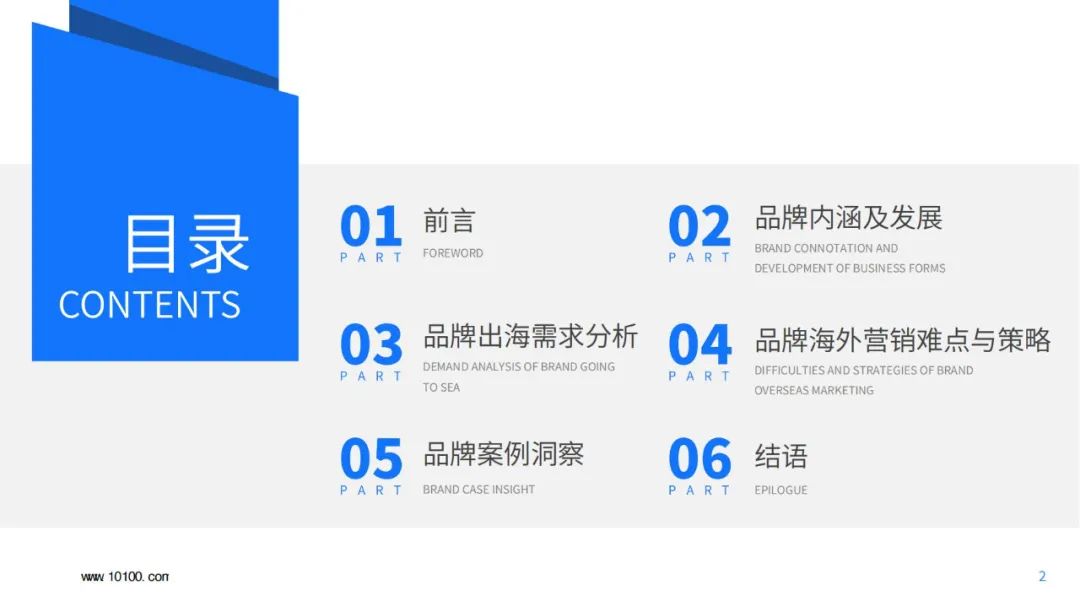 目录
CONTENTS

01
PART
前言
FOREWORD

02
PART
品牌内涵及发展
BRAND CONNOTATION AND DEVELOPMENT OF BUSINESS FORMS

03
PART
品牌出海需求分析
DEMAND ANALYSIS OF BRAND GOING TO SEA

04
PART
品牌海外营销难点与策略
DIFFICULTIES AND STRATEGIES OF BRAND OVERSEAS MARKETING

05
PART
品牌案例洞察
BRAND CASE INSIGHT

06
PART
结语
EPILOGUE

www.10100.com

2